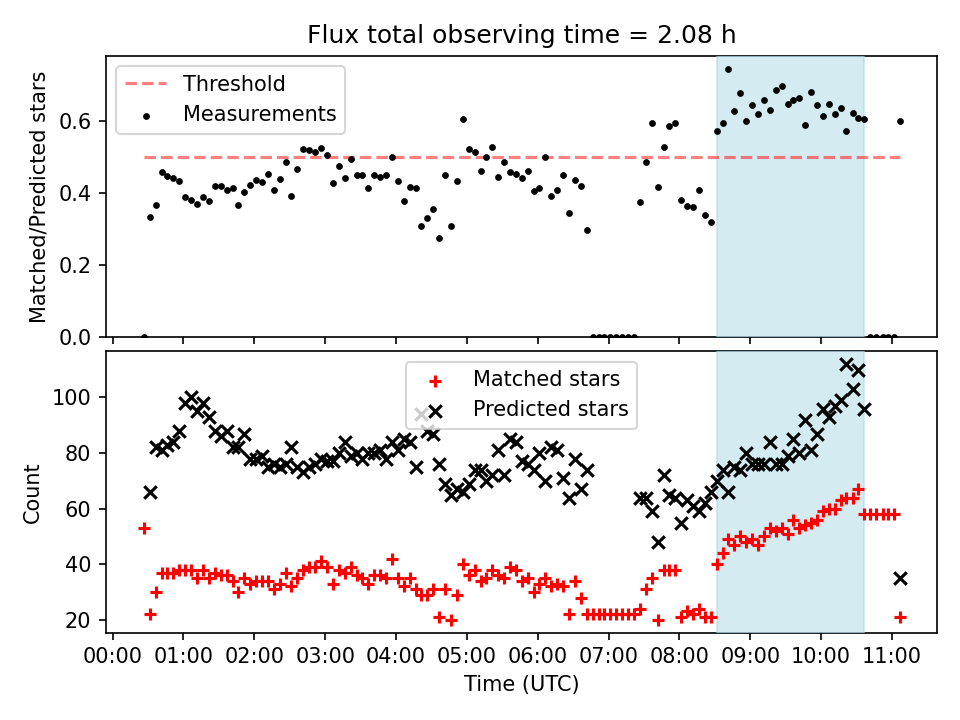 Flux total observing time = 2.08 h

Threshold
Measurements

Matched/Predicted stars

0.6
0.4
0.2
0.0

Matched stars
Predicted stars

Count

100
80
60
40
20

00:00 01:00 02:00 03:00 04:00 05:00 06:00 07:00 08:00 09:00 10:00 11:00

Time (UTC)